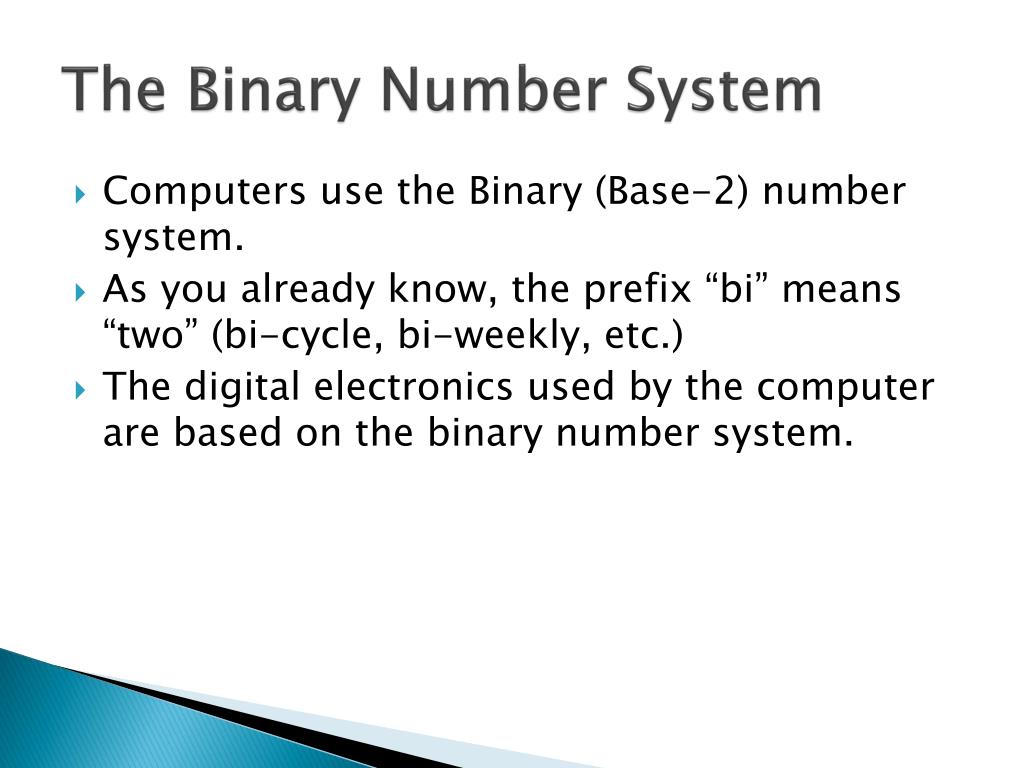 The Binary Number System

Computers use the Binary (Base-2) number system.

As you already know, the prefix “bi” means “two” (bi-cycle, bi-weekly, etc.)

The digital electronics used by the computer are based on the binary number system.